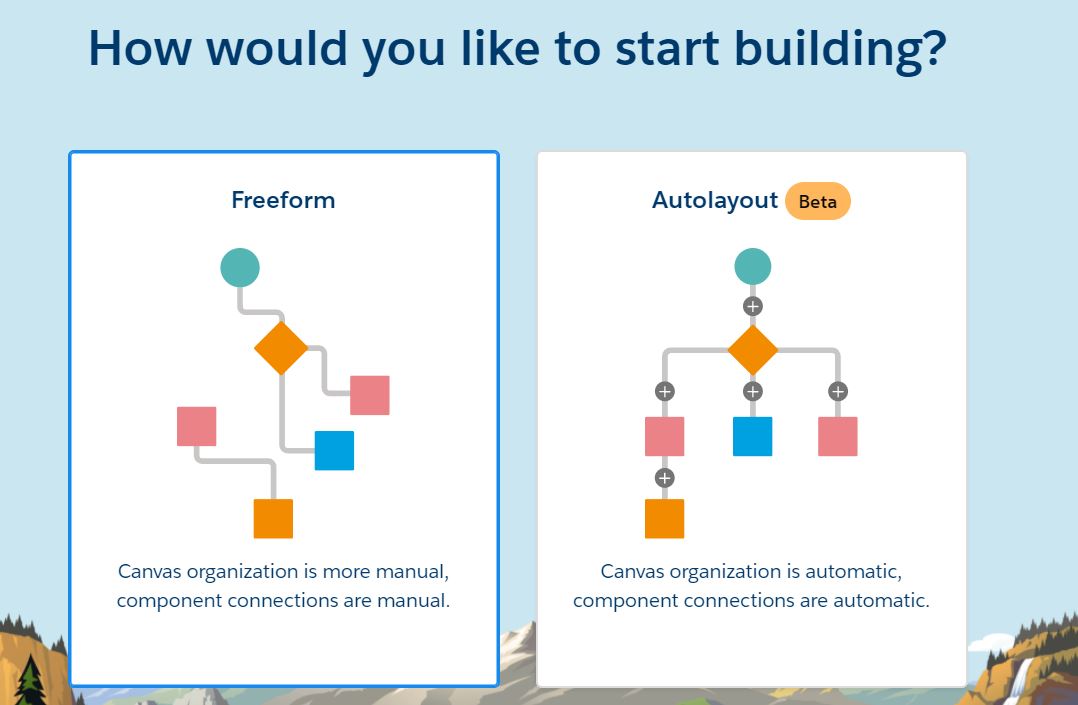 How would you like to start building?

Freeform

Canvas organization is more manual, component connections are manual.

Autolayout Beta

Canvas organization is automatic, component connections are automatic.